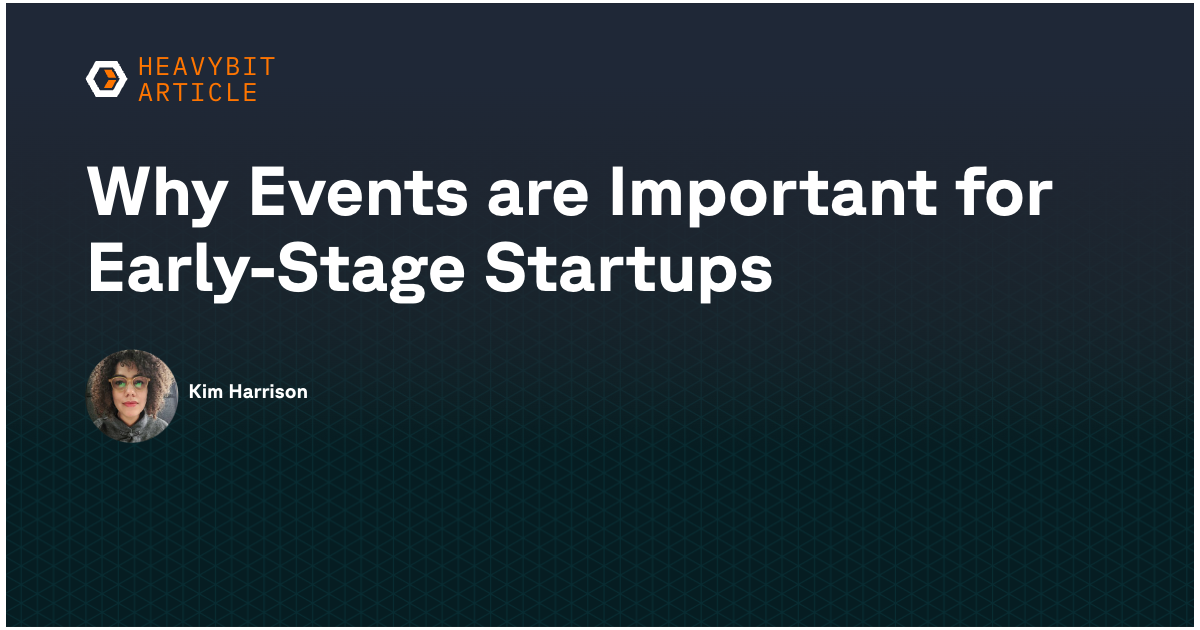 HEAVYBIT
ARTICLE

Why Events are Important for Early-Stage Startups

Kim Harrison